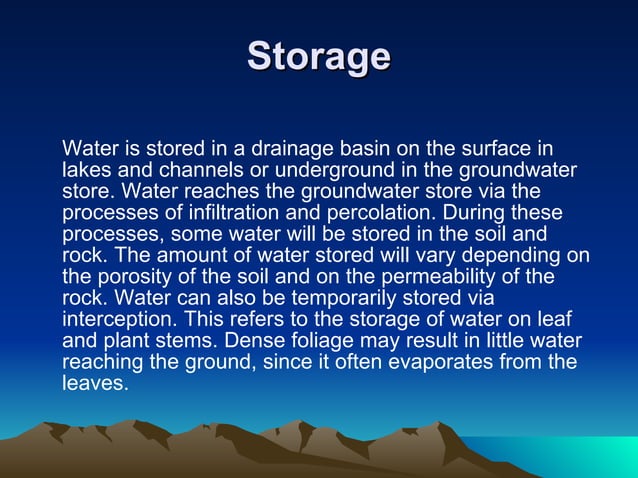 Storage

Water is stored in a drainage basin on the surface in lakes and channels or underground in the groundwater store. Water reaches the groundwater store via the processes of infiltration and percolation. During these processes, some water will be stored in the soil and rock. The amount of water stored will vary depending on the porosity of the soil and on the permeability of the rock. Water can also be temporarily stored via interception. This refers to the storage of water on leaf and plant stems. Dense foliage may result in little water reaching the ground, since it often evaporates from the leaves.